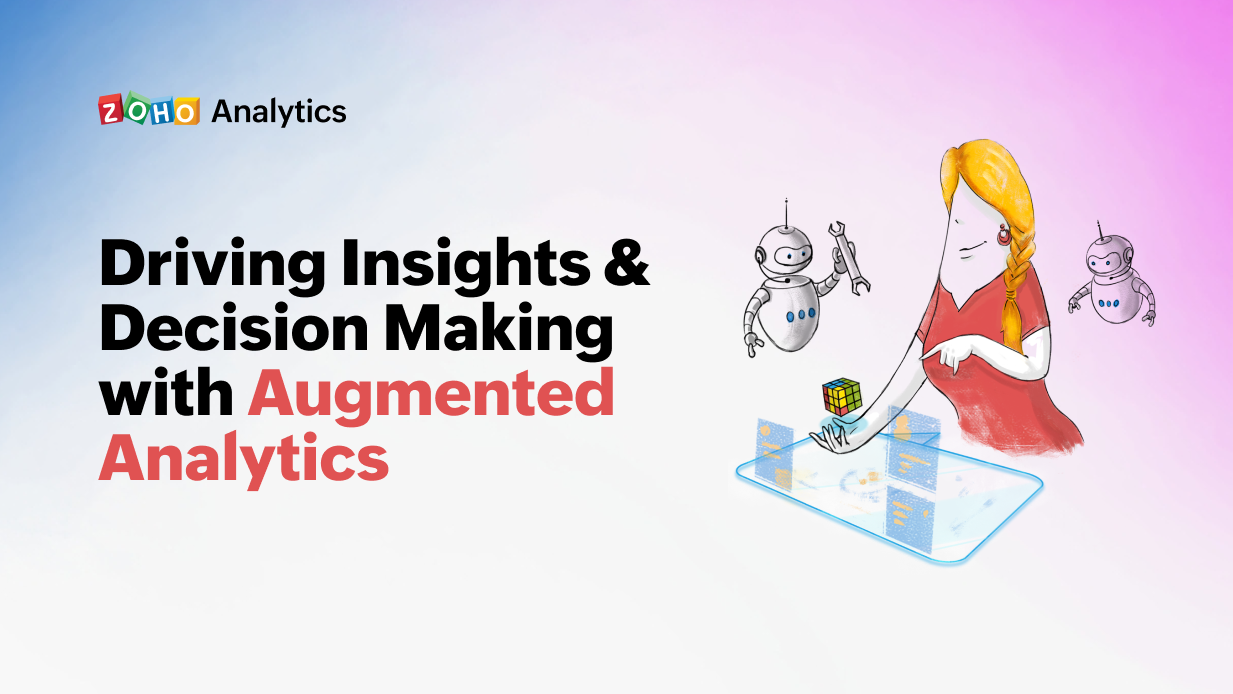 ZOHO Analytics

Driving Insights & Decision Making with Augmented Analytics